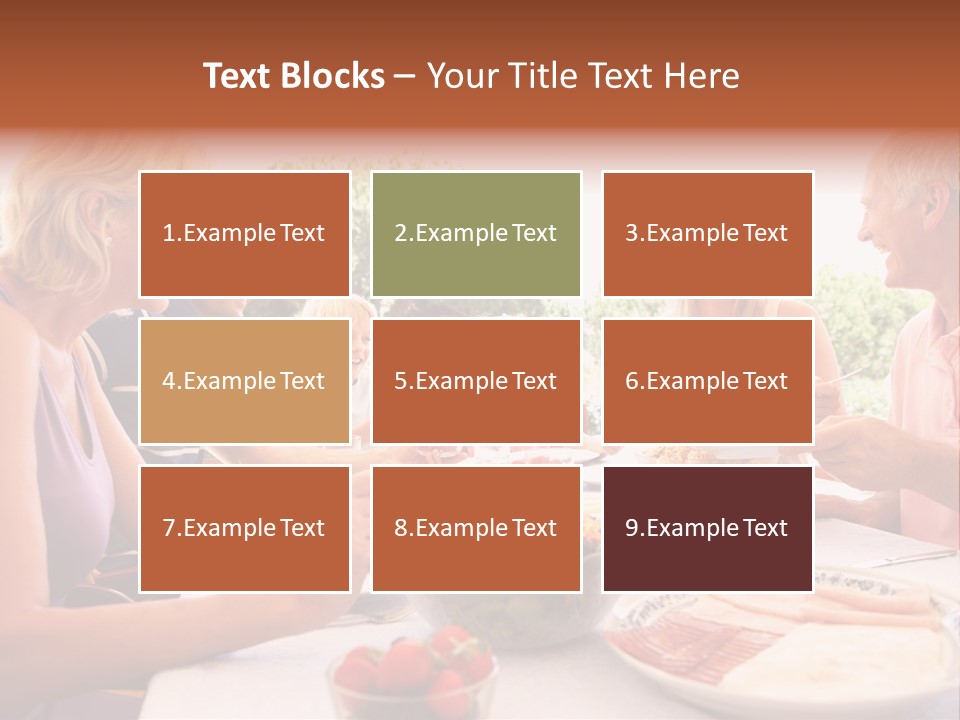 Text Blocks – Your Title Text Here

1.Example Text

2.Example Text

3.Example Text

4.Example Text

5.Example Text

6.Example Text

7.Example Text

8.Example Text

9.Example Text